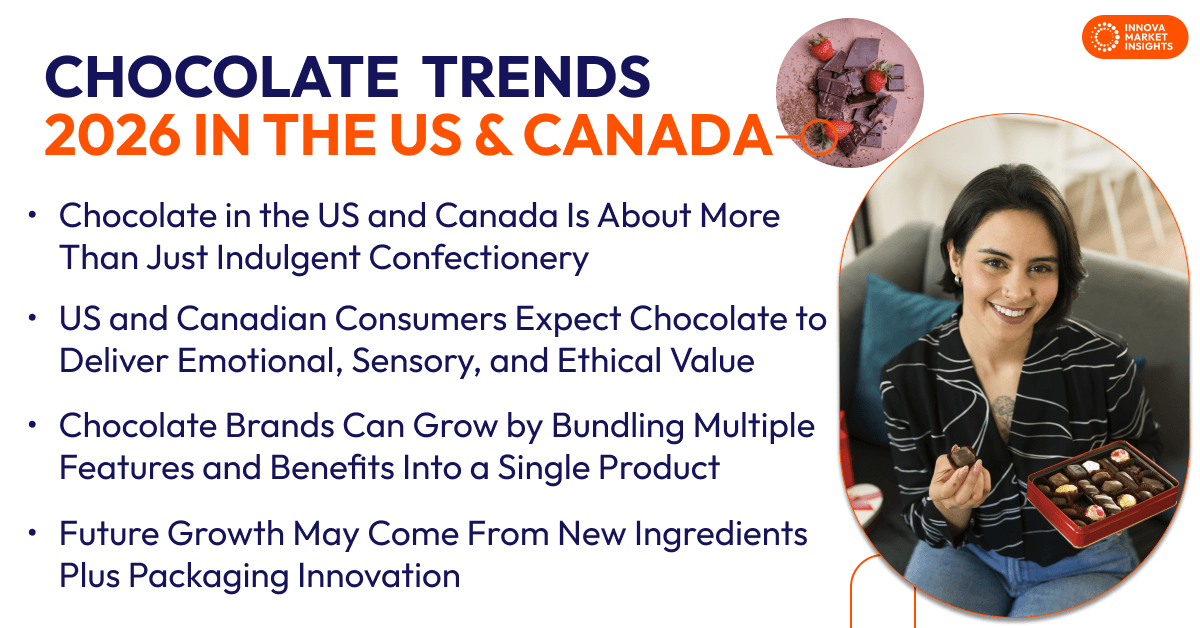 INNOVA MARKET INSIGHTS

CHOCOLATE TRENDS 2026 IN THE US & CANADA

• Chocolate in the US and Canada Is About More Than Just Indulgent Confectionery

• US and Canadian Consumers Expect Chocolate to Deliver Emotional, Sensory, and Ethical Value

• Chocolate Brands Can Grow by Bundling Multiple Features and Benefits Into a Single Product

• Future Growth May Come From New Ingredients Plus Packaging Innovation